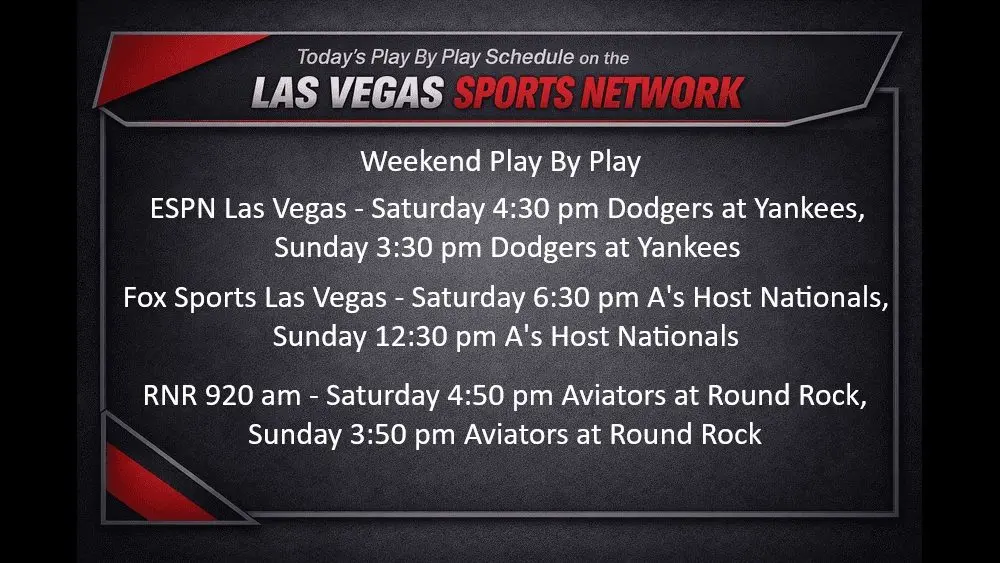 Today's Play By Play Schedule on the

LAS VEGAS SPORTS NETWORK

Weekend Play By Play

ESPN Las Vegas - Saturday 4:30 pm Dodgers at Yankees, Sunday 3:30 pm Dodgers at Yankees

Fox Sports Las Vegas - Saturday 6:30 pm A's Host Nationals, Sunday 12:30 pm A's Host Nationals

RNR 920 am - Saturday 4:50 pm Aviators at Round Rock, Sunday 3:50 pm Aviators at Round Rock